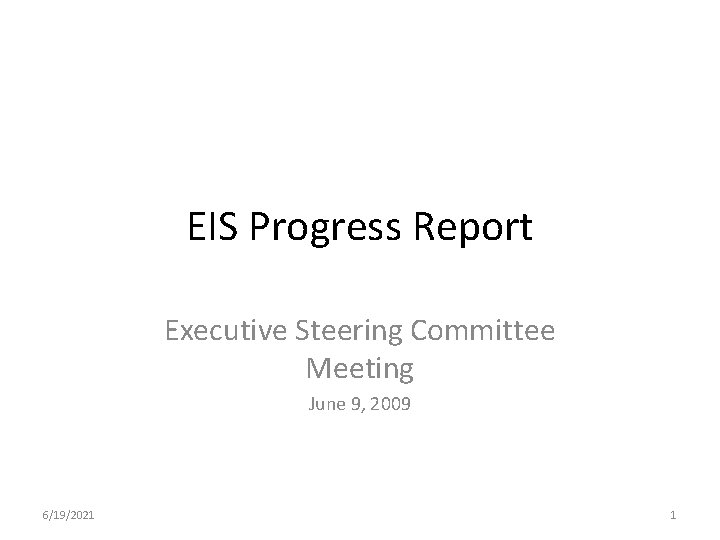 EIS Progress Report

Executive Steering Committee Meeting

June 9, 2009

6/19/2021

1